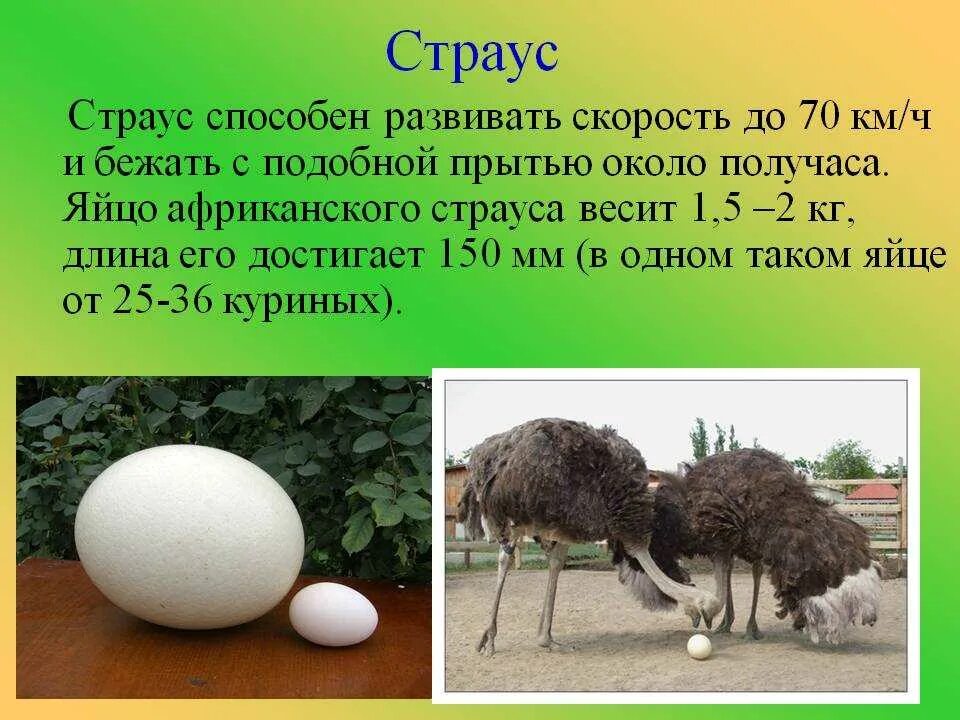 Страус

Страус способен развивать скорость до 70 км/ч и бежать с подобной прытью около получаса. Яйцо африканского страуса весит 1,5 –2 кг, длина его достигает 150 мм (в одном таком яйце от 25-36 куриных).